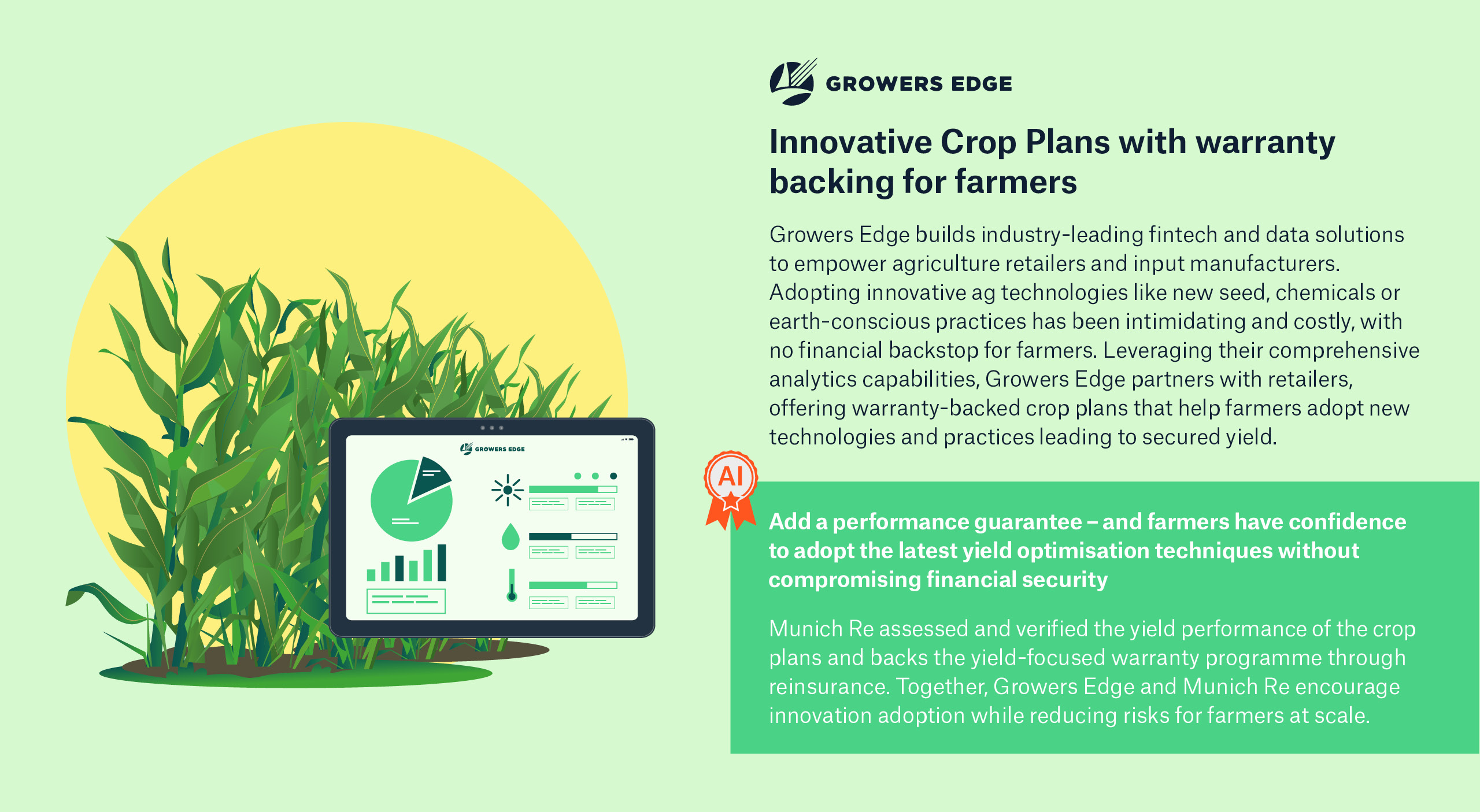 GROWERS EDGE

GROWERS EDGE

Innovative Crop Plans with warranty backing for farmers

Growers Edge builds industry-leading fintech and data solutions to empower agriculture retailers and input manufacturers. Adopting innovative ag technologies like new seed, chemicals or earth-conscious practices has been intimidating and costly, with no financial backstop for farmers. Leveraging their comprehensive analytics capabilities, Growers Edge partners with retailers, offering warranty-backed crop plans that help farmers adopt new technologies and practices leading to secured yield.

AI

Add a performance guarantee – and farmers have confidence to adopt the latest yield optimisation techniques without compromising financial security

Munich Re assessed and verified the yield performance of the crop plans and backs the yield-focused warranty programme through reinsurance. Together, Growers Edge and Munich Re encourage innovation adoption while reducing risks for farmers at scale.